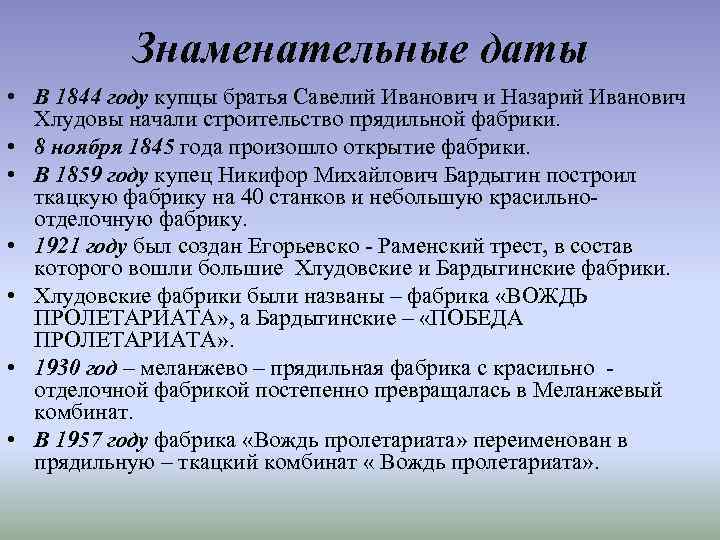 Знаменательные даты

• В 1844 году купцы братья Савелий Иванович и Назарий Иванович Хлудовы начали строительство прядильной фабрики.
• 8 ноября 1845 года произошло открытие фабрики.
• В 1859 году купец Никифор Михайлович Бардыгин построил ткацкую фабрику на 40 станков и небольшую красильно-отделочную фабрику.
• 1921 году был создан Егорьевско - Раменский трест, в состав которого вошли большие Хлудовские и Бардыгинские фабрики.
• Хлудовские фабрики были названы – фабрика «ВОЖДЬ ПРОЛЕТАРИАТА», а Бардыгинские – «ПОБЕДА ПРОЛЕТАРИАТА».
• 1930 год – меланжево – прядильная фабрика с красильно - отделочной фабрикой постепенно превращалась в Меланжевый комбинат.
• В 1957 году фабрика «Вождь пролетариата» переименован в прядильную – ткацкий комбинат « Вождь пролетариата».